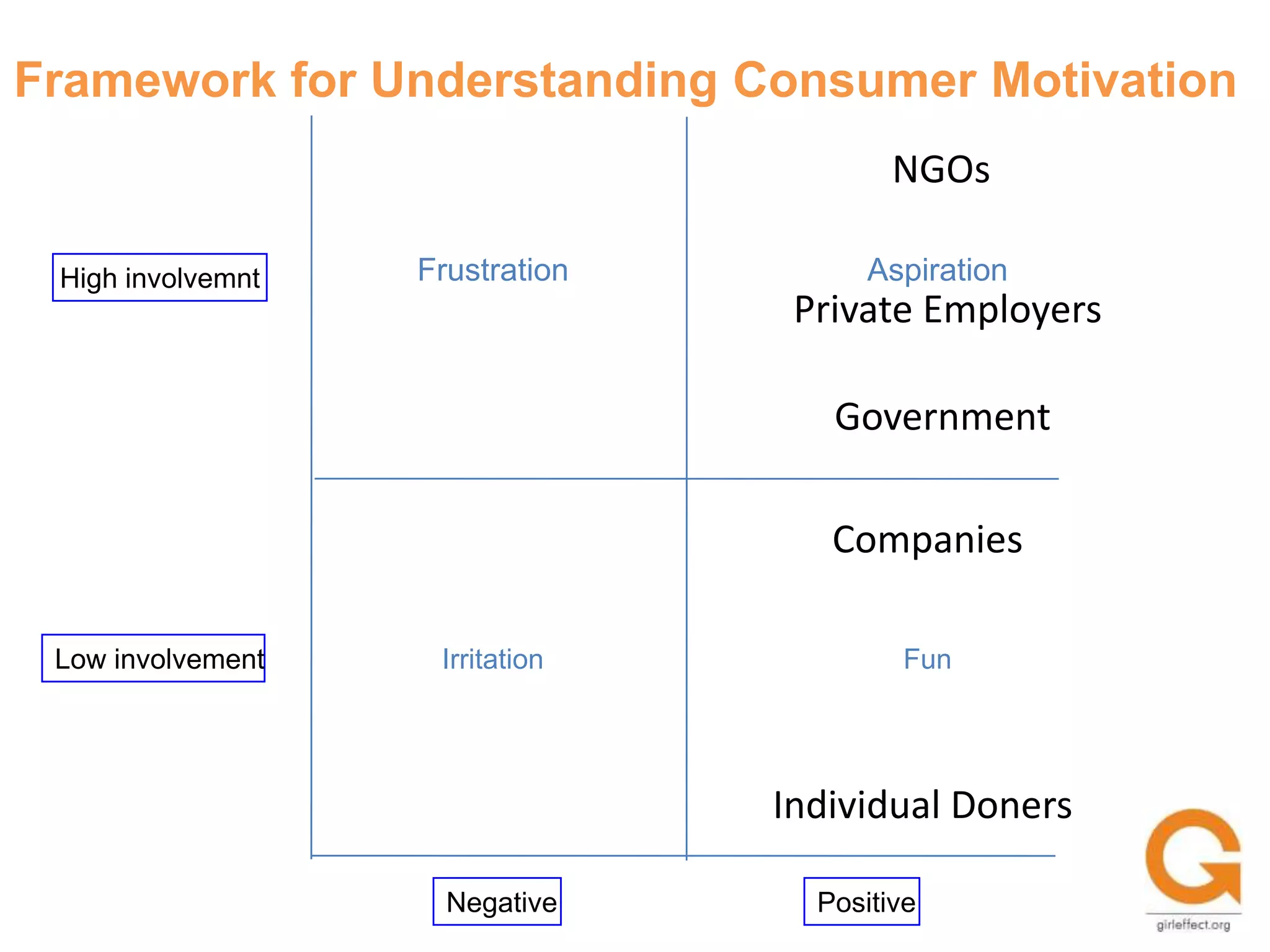 Framework for Understanding Consumer Motivation

High involvemnt

Frustration

NGOs

Aspiration

Private Employers

Government

Low involvement

Irritation

Companies

Fun

Individual Doners

Negative

Positive

girleffect.org